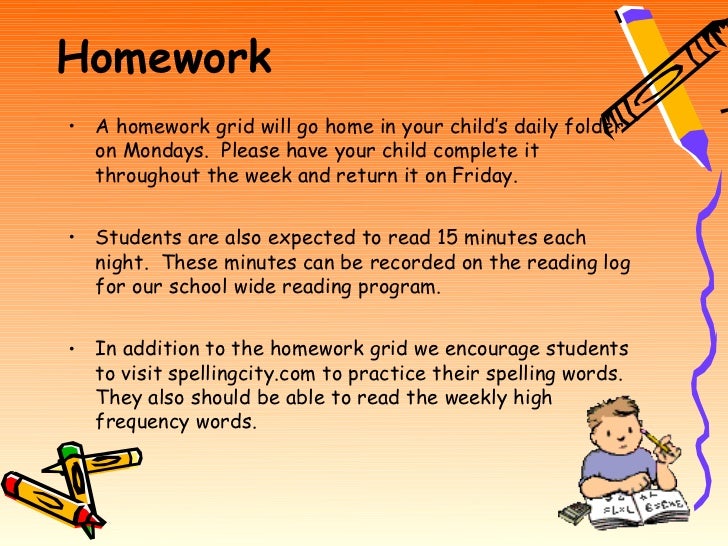 Homework

• A homework grid will go home in your child's daily folder on Mondays. Please have your child complete it throughout the week and return it on Friday.

• Students are also expected to read 15 minutes each night. These minutes can be recorded on the reading log for our school wide reading program.

• In addition to the homework grid we encourage students to visit spellingcity.com to practice their spelling words. They also should be able to read the weekly high frequency words.